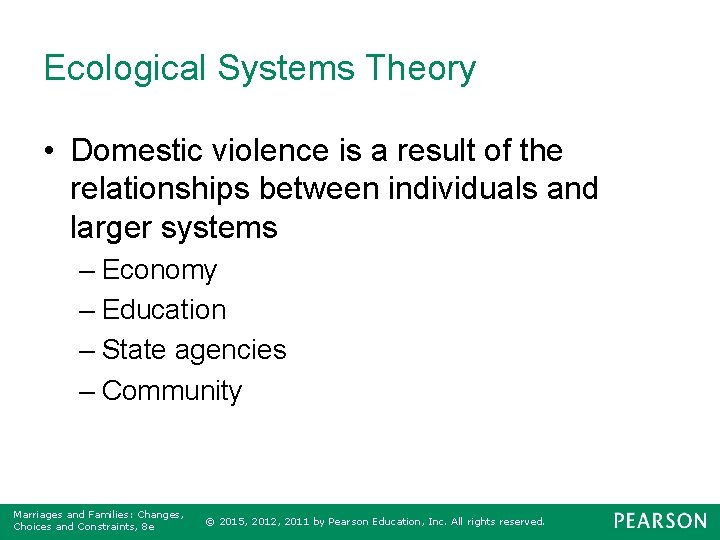 Ecological Systems Theory

• Domestic violence is a result of the relationships between individuals and larger systems

– Economy
– Education
– State agencies
– Community

Marriages and Families: Changes, Choices and Constraints, 8e

© 2015, 2012, 2011 by Pearson Education, Inc. All rights reserved.

PEARSON